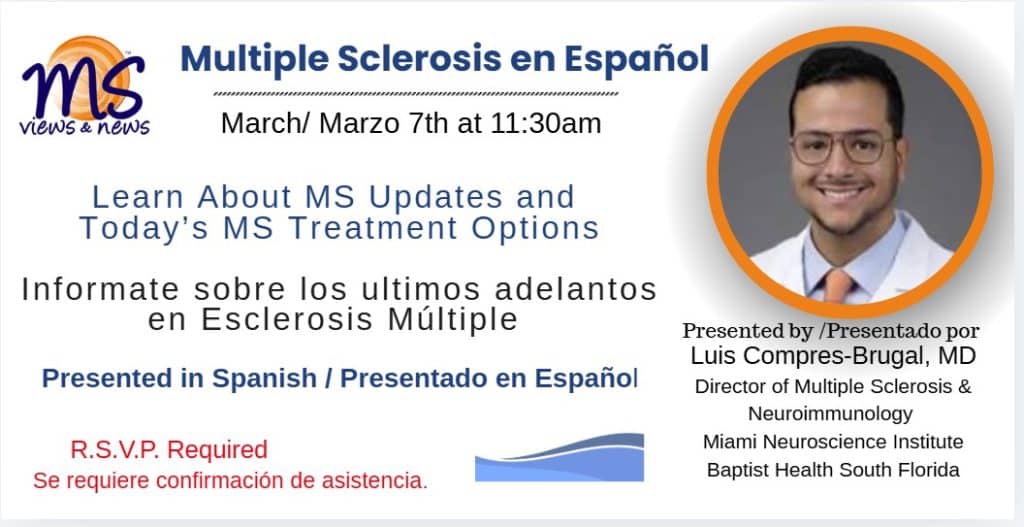 MS views & news

Multiple Sclerosis en Español

March/ Marzo 7th at 11:30am

Learn About MS Updates and Today's MS Treatment Options

Informate sobre los ultimos adelantos en Esclerosis Múltiple

Presented in Spanish / Presentado en Español

R.S.V.P. Required
Se requiere confirmación de asistencia.

Presented by /Presentado por
Luis Compres-Brugal, MD
Director of Multiple Sclerosis & Neuroimmunology
Miami Neuroscience Institute
Baptist Health South Florida